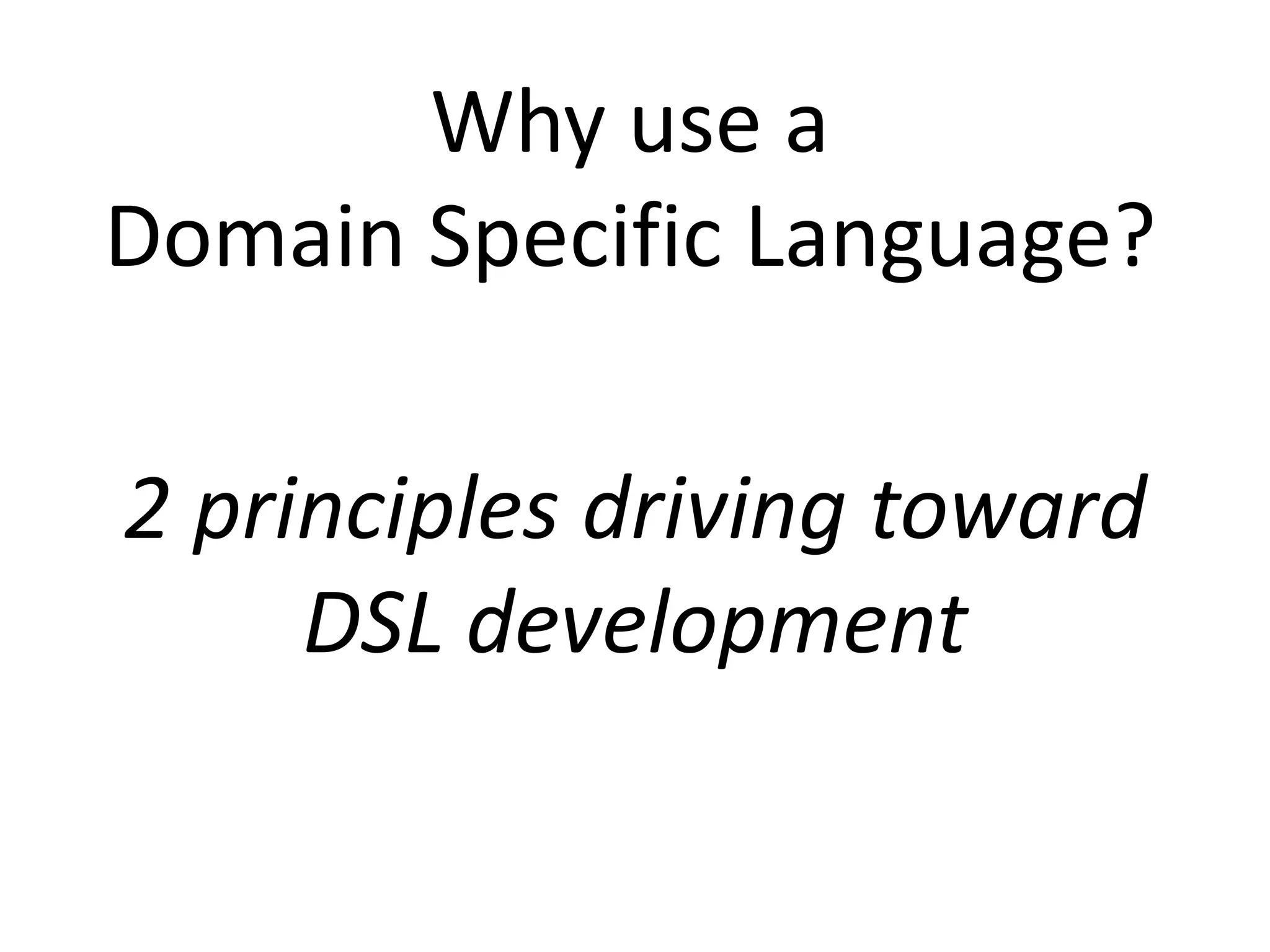 Why use a
Domain Specific Language?

2 principles driving toward
DSL development